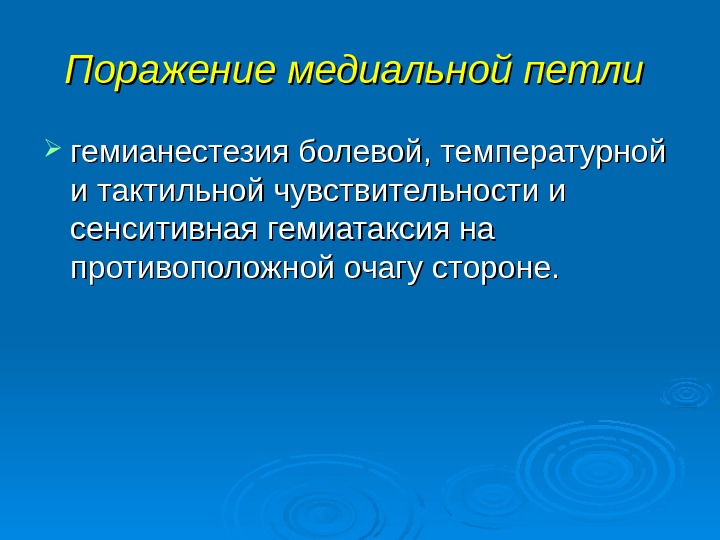 Поражение медиальной петли

гемианестезия болевой, температурной и тактильной чувствительности и сенситивная гемиатаксия на противоположной очагу стороне.